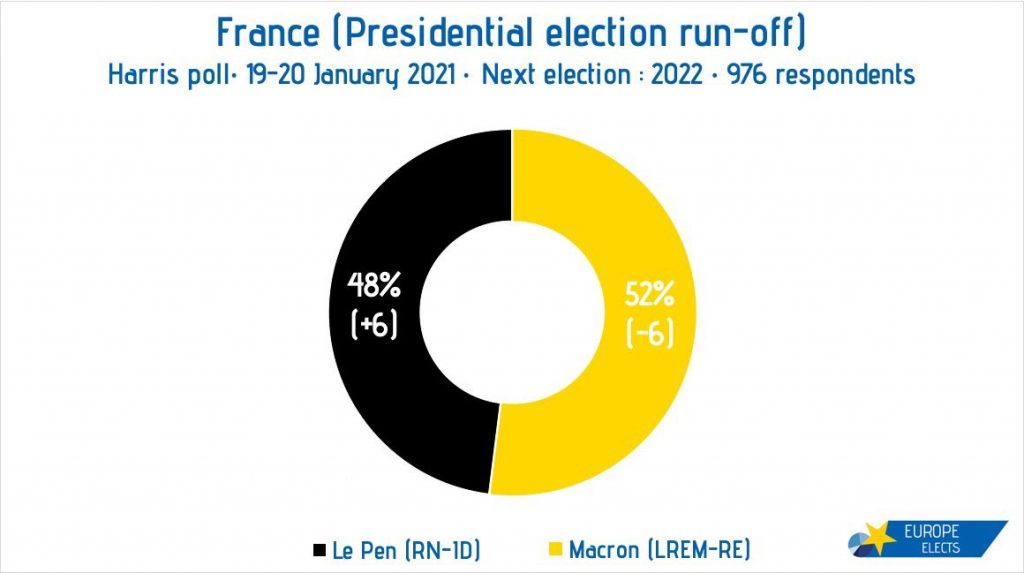 France (Presidential election run-off)
Harris poll· 19-20 January 2021 · Next election : 2022 · 976 respondents

48%
(+6)

52%
(-6)

Le Pen (RN-ID)
Macron (LREM-RE)

EUROPE
ELECTS